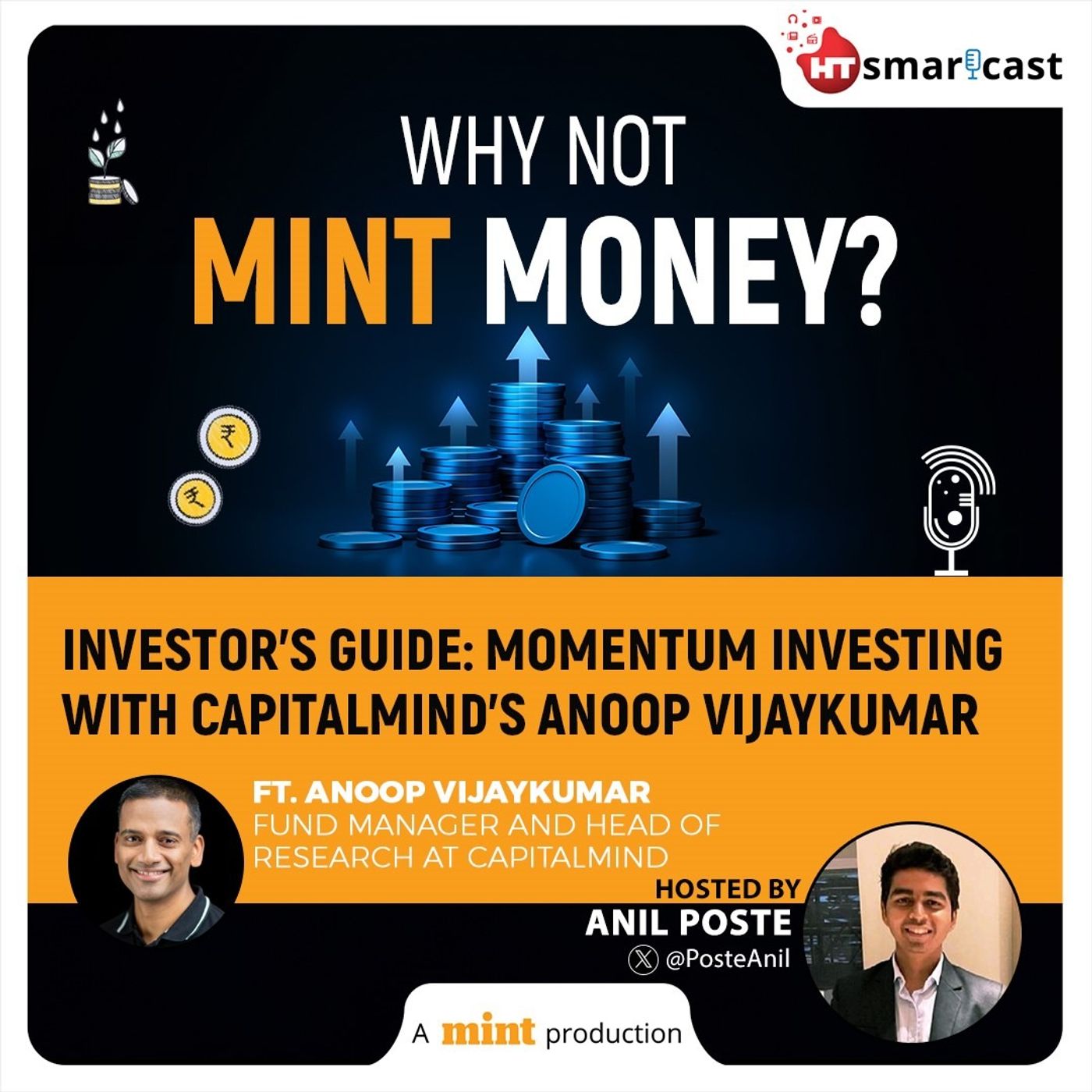 HT smartcast

WHY NOT MINT MONEY?

₹

₹

INVESTOR'S GUIDE: MOMENTUM INVESTING WITH CAPITALMIND'S ANOOP VIJAYKUMAR

FT. ANOOP VIJAYKUMAR
FUND MANAGER AND HEAD OF RESEARCH AT CAPITALMIND

HOSTED BY
ANIL POSTE
@PosteAnil

A mint production